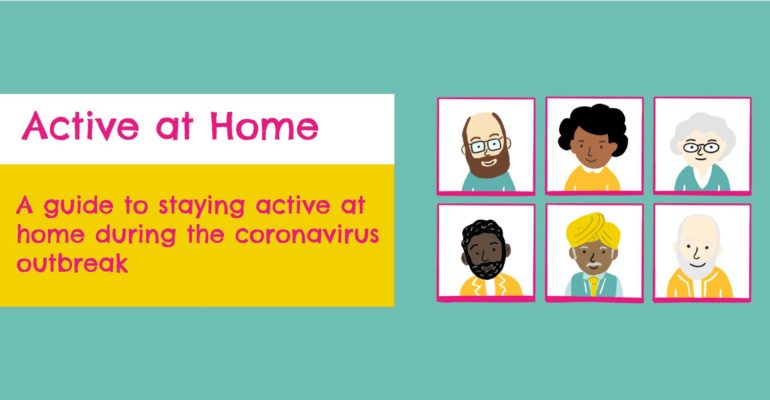 Active at Home

A guide to staying active at home during the coronavirus outbreak